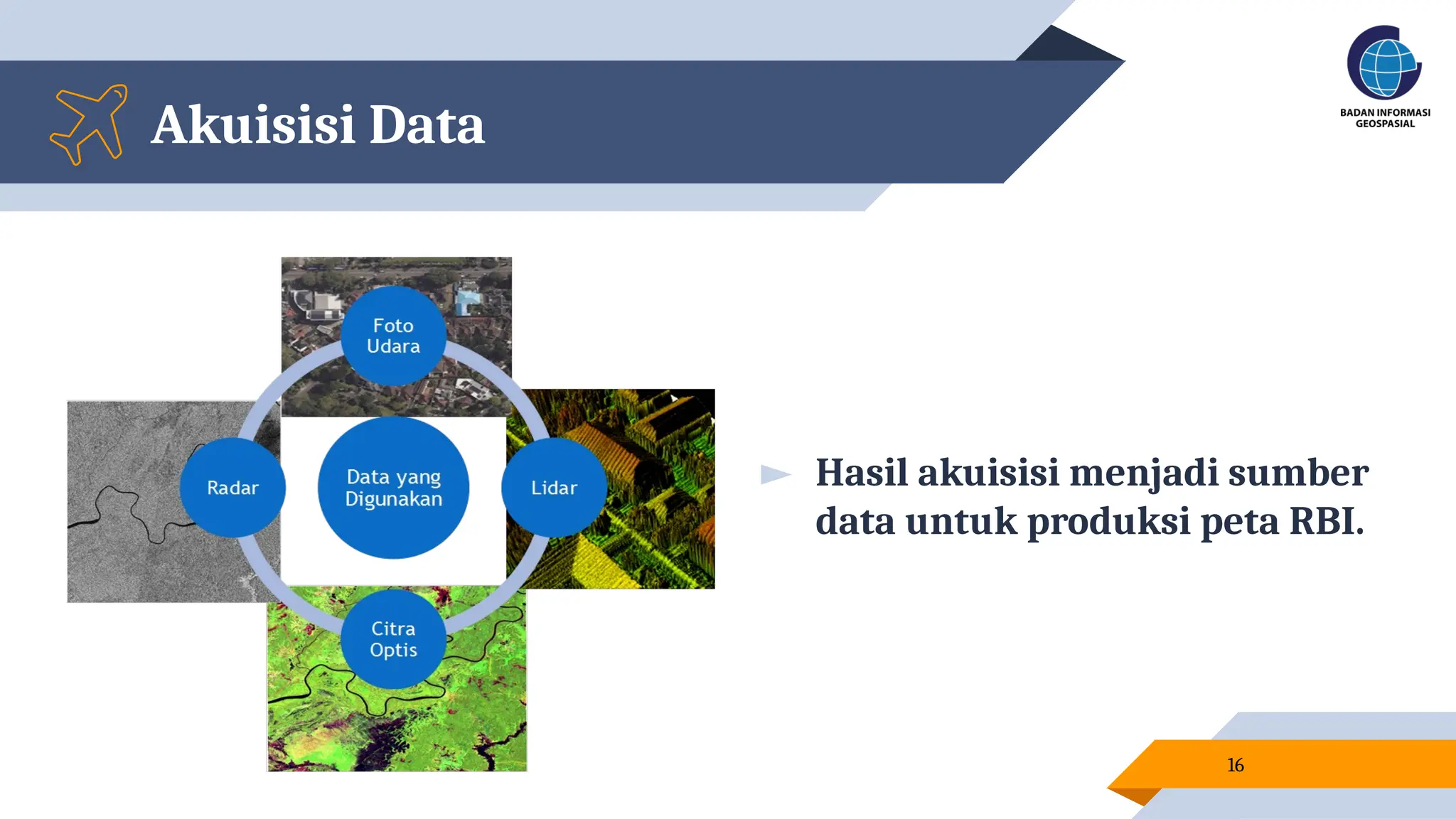 Akuisisi Data

BADAN INFORMASI GEOSPASIAL

Foto Udara

Radar

Data yang Digunakan

Lidar

Citra Optis

Hasil akuisisi menjadi sumber data untuk produksi peta RBI.

16